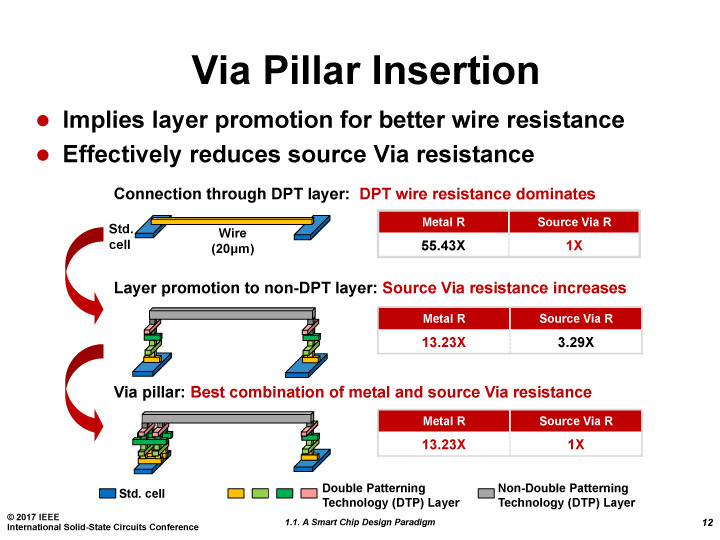 Via Pillar Insertion

● Implies layer promotion for better wire resistance
● Effectively reduces source Via resistance

Connection through DPT layer: DPT wire resistance dominates

Std. cell

Wire (20μm)

| Metal R | Source Via R |
|---|---|
| 55.43X | 1X |

Layer promotion to non-DPT layer: Source Via resistance increases

| Metal R | Source Via R |
|---|---|
| 13.23X | 3.29X |

Via pillar: Best combination of metal and source Via resistance

| Metal R | Source Via R |
|---|---|
| 13.23X | 1X |

Std. cell

Double Patterning Technology (DTP) Layer

Non-Double Patterning Technology (DTP) Layer

© 2017 IEEE
International Solid-State Circuits Conference

1.1. A Smart Chip Design Paradigm

12